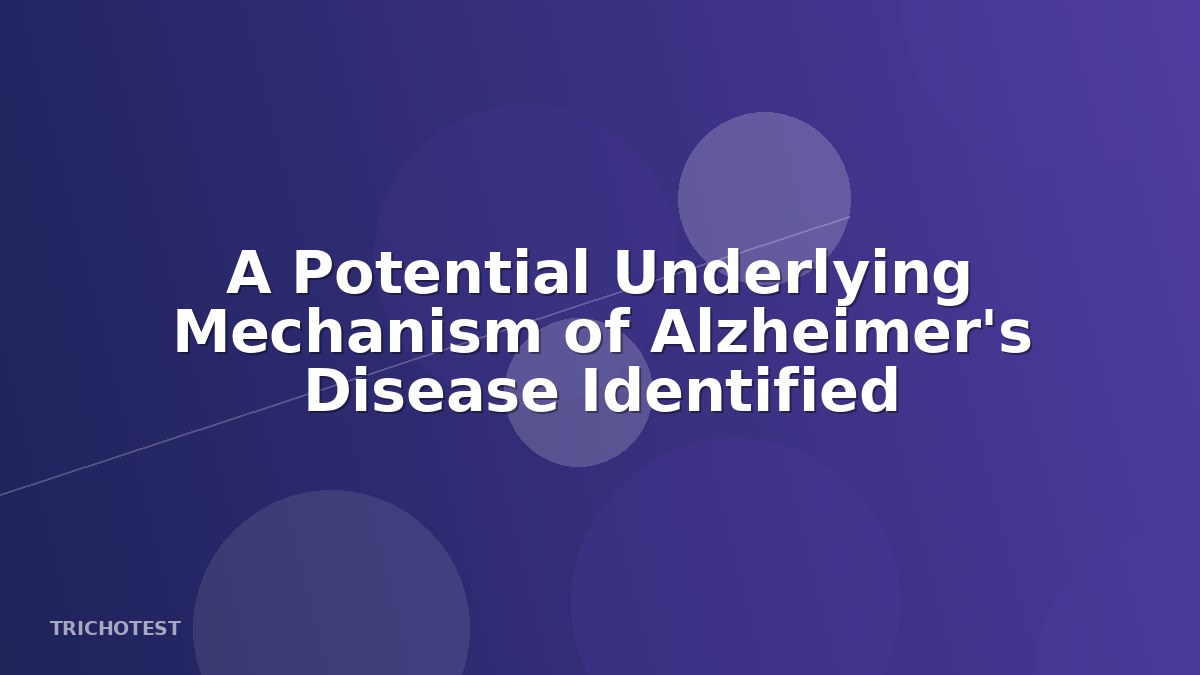 A Potential Underlying Mechanism of Alzheimer's Disease Identified

TRICHOTEST